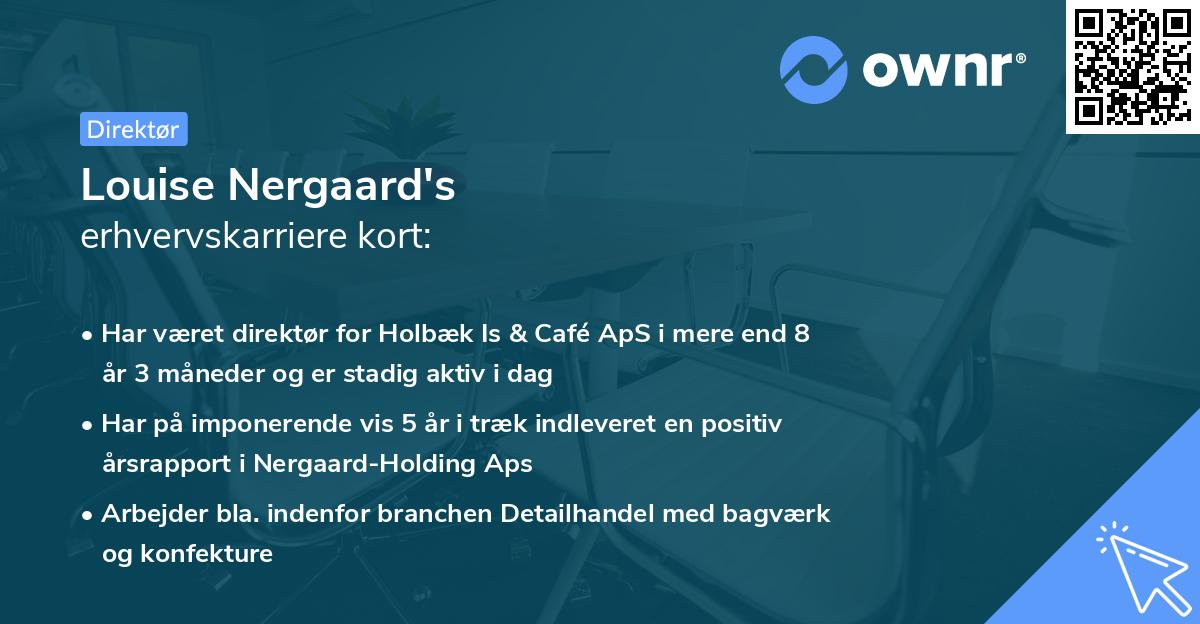 ownr®

Direktør

Louise Nergaard's
erhvervskarriere kort:

• Har været direktør for Holbæk Is & Café ApS i mere end 8 år 3 måneder og er stadig aktiv i dag

• Har på imponerende vis 5 år i træk indleveret en positiv årsrapport i Nergaard-Holding Aps

• Arbejder bla. indenfor branchen Detailhandel med bagværk og konfekture